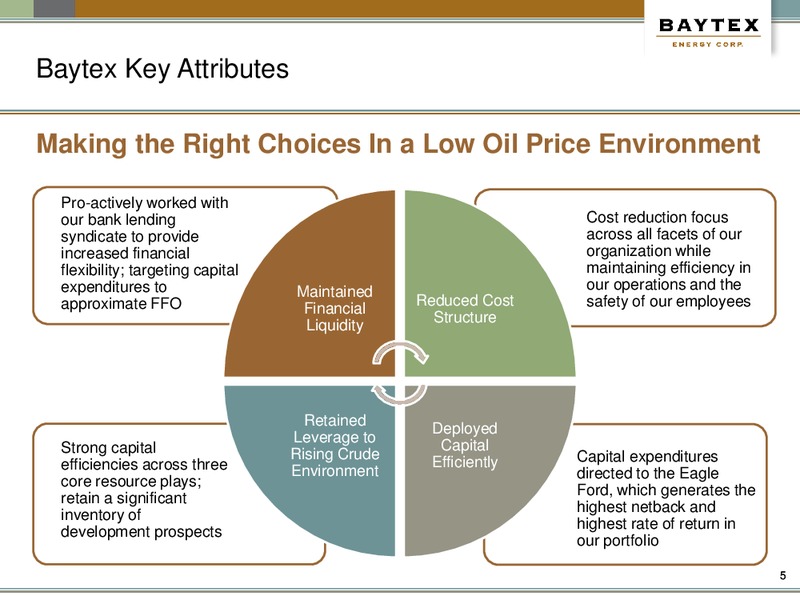 BAYTEX
ENERGY CORP.

Baytex Key Attributes

Making the Right Choices In a Low Oil Price Environment

Pro-actively worked with our bank lending syndicate to provide increased financial flexibility; targeting capital expenditures to approximate FFO

Maintained Financial Liquidity

Reduced Cost Structure

Cost reduction focus across all facets of our organization while maintaining efficiency in our operations and the safety of our employees

Strong capital efficiencies across three core resource plays; retain a significant inventory of development prospects

Retained Leverage to Rising Crude Environment

Deployed Capital Efficiently

Capital expenditures directed to the Eagle Ford, which generates the highest netback and highest rate of return in our portfolio

5